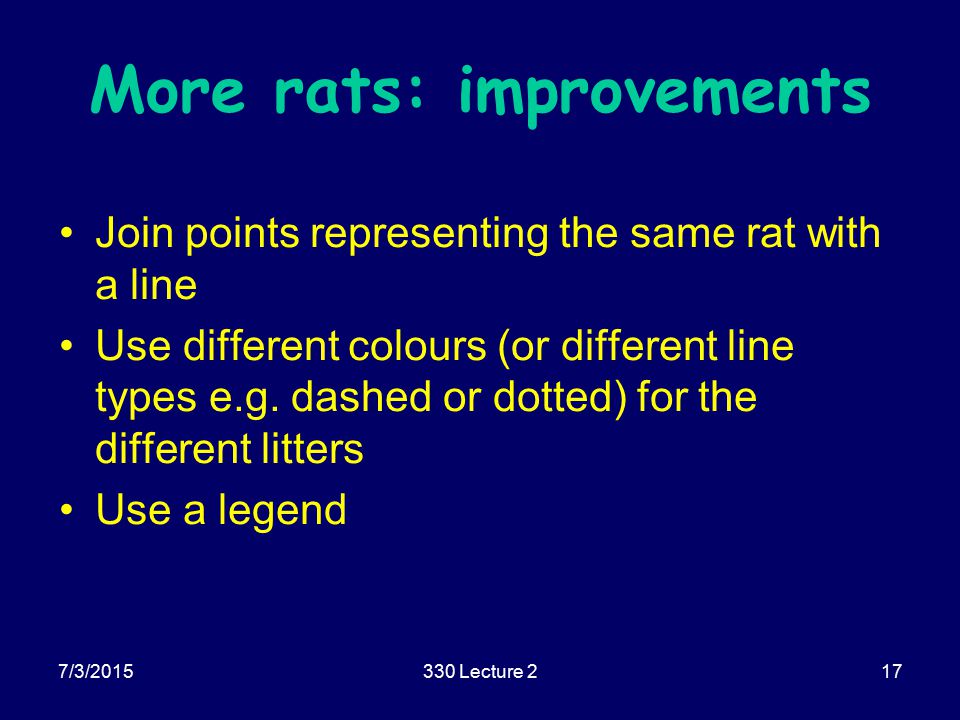 More rats: improvements

• Join points representing the same rat with a line
• Use different colours (or different line types e.g. dashed or dotted) for the different litters
• Use a legend

7/3/2015
330 Lecture 2
17